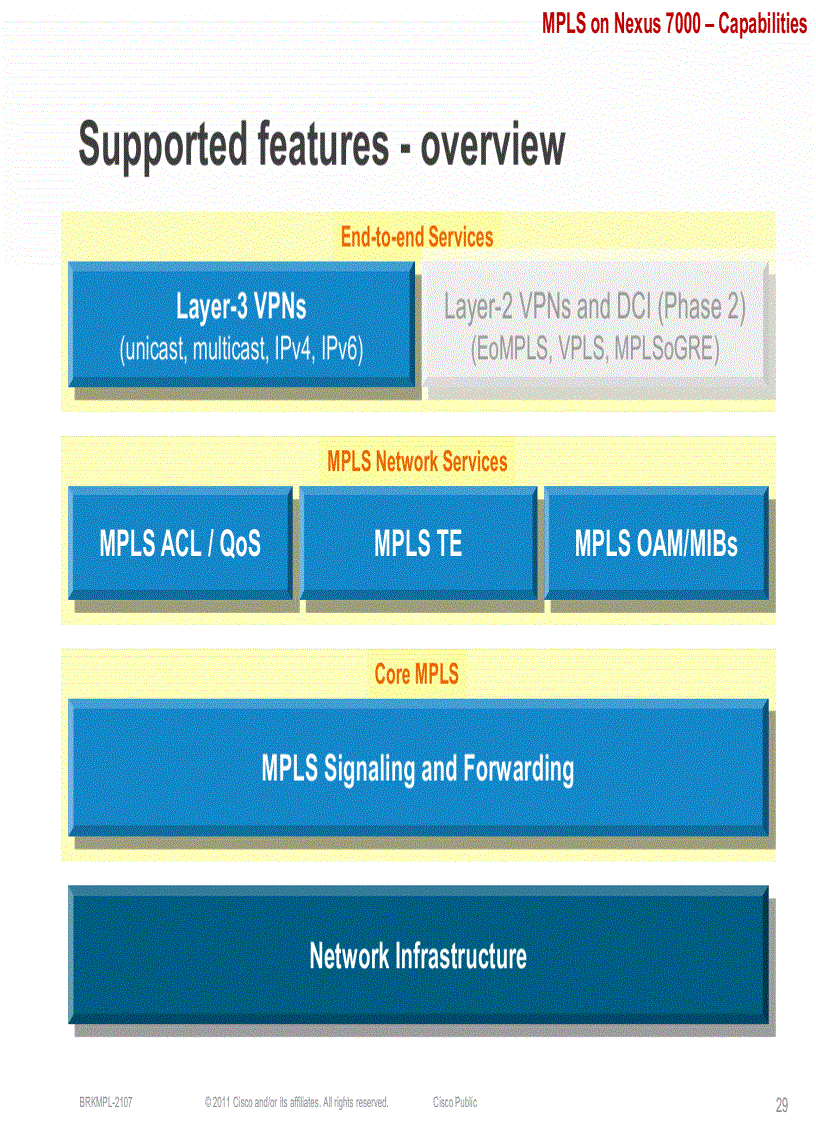 MPLS on Nexus 7000 – Capabilities

Supported features - overview

End-to-end Services

Layer-3 VPNs
(unicast, multicast, IPv4, IPv6)

Layer-2 VPNs and DCI (Phase 2)
(EoMPLS, VPLS, MPLSoGRE)

MPLS Network Services

MPLS ACL / QoS

MPLS TE

MPLS OAM/MIBs

Core MPLS

MPLS Signaling and Forwarding

Network Infrastructure

BRKMPL-2107 © 2011 Cisco and/or its affiliates. All rights reserved. Cisco Public 29